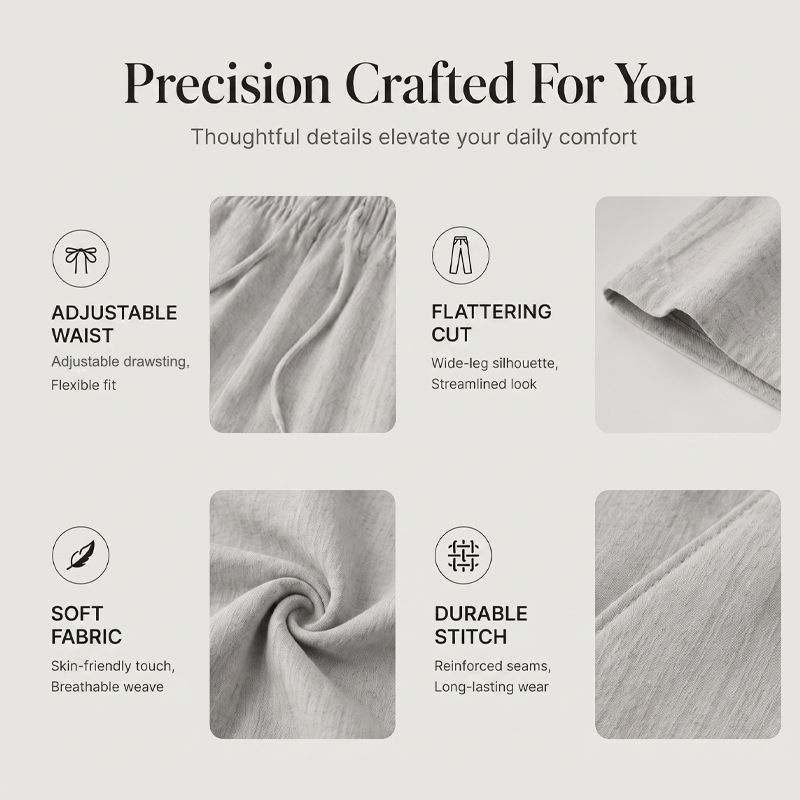 Precision Crafted For You

Thoughtful details elevate your daily comfort

ADJUSTABLE WAIST

Adjustable drawsting, Flexible fit

FLATTERING CUT

Wide-leg silhouette, Streamlined look

SOFT FABRIC

Skin-friendly touch, Breathable weave

DURABLE STITCH

Reinforced seams, Long-lasting wear